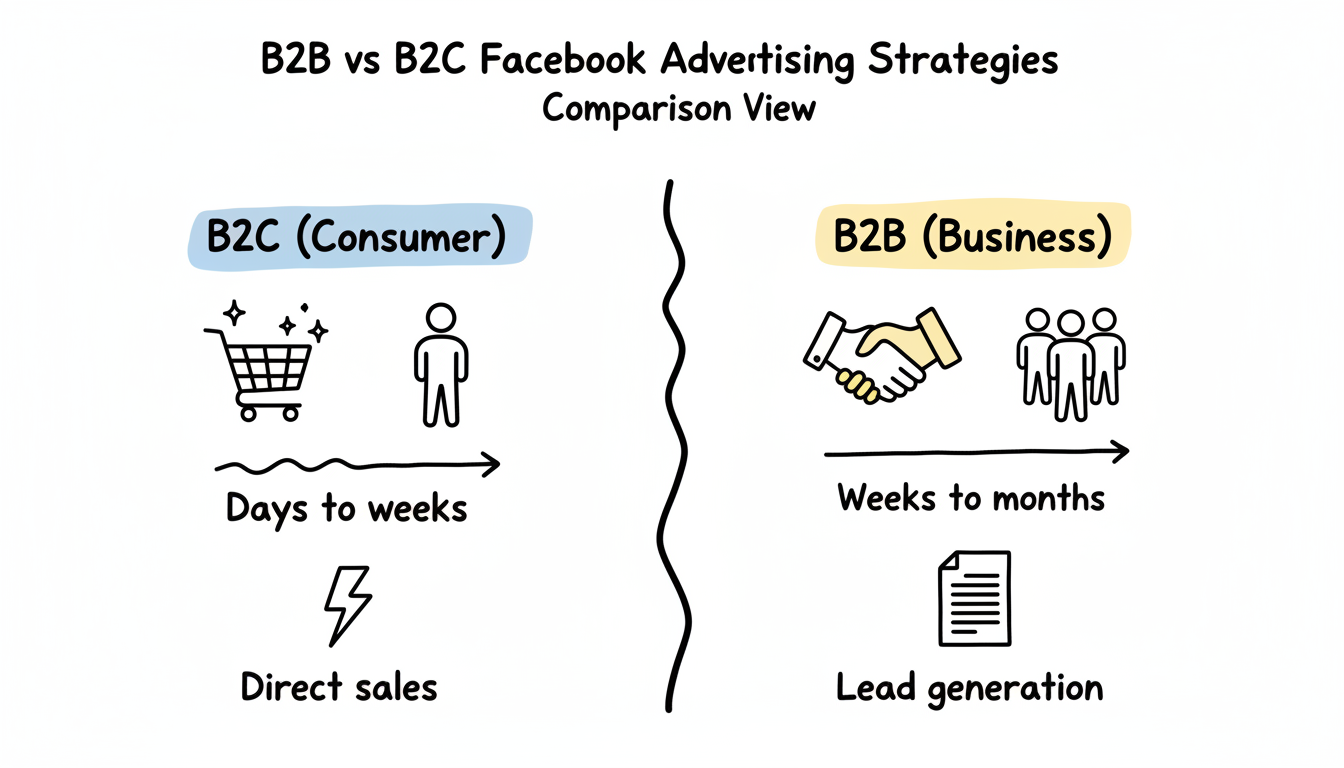 B2B vs B2C Facebook Advertising Strategies
Comparison View

B2C (Consumer)

Days to weeks

Direct sales

B2B (Business)

Weeks to months

Lead generation